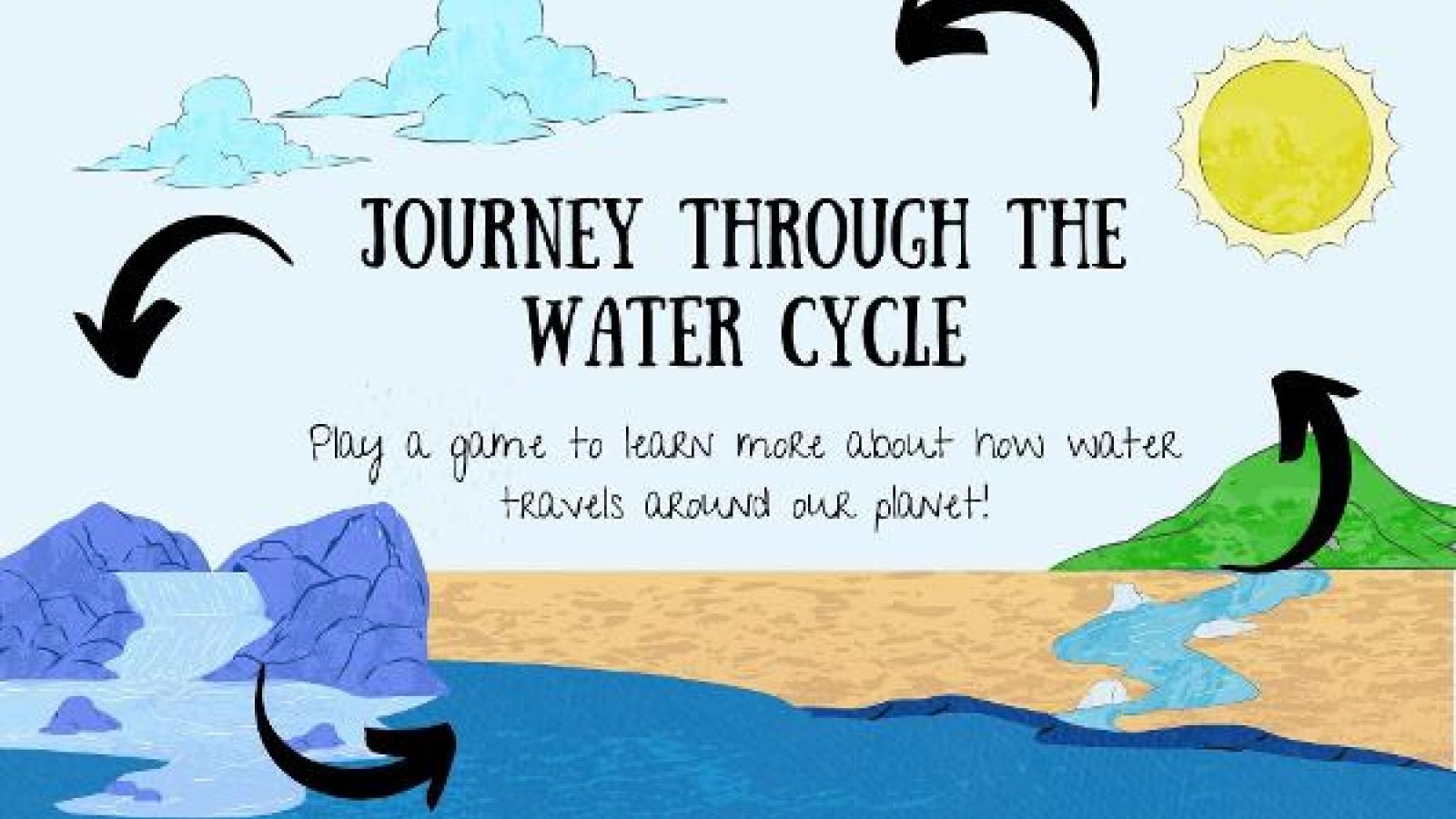 JOURNEY THROUGH THE WATER CYCLE

Play a game to learn more about how water travels around our planet!